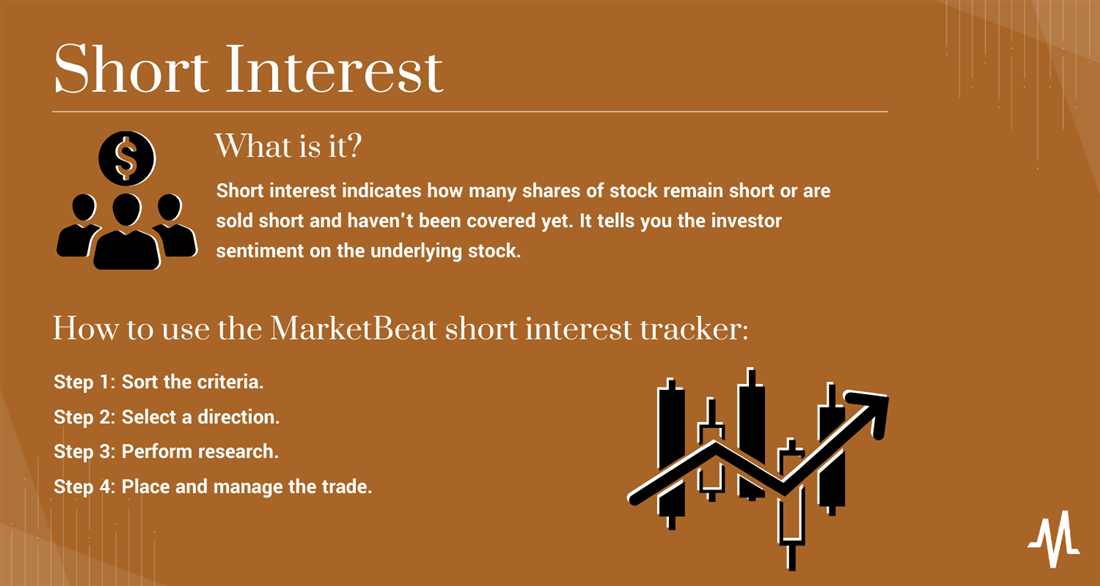 Short Interest

What is it?

Short interest indicates how many shares of stock remain short or are sold short and haven't been covered yet. It tells you the investor sentiment on the underlying stock.

How to use the MarketBeat short interest tracker:

Step 1: Sort the criteria.

Step 2: Select a direction.

Step 3: Perform research.

Step 4: Place and manage the trade.